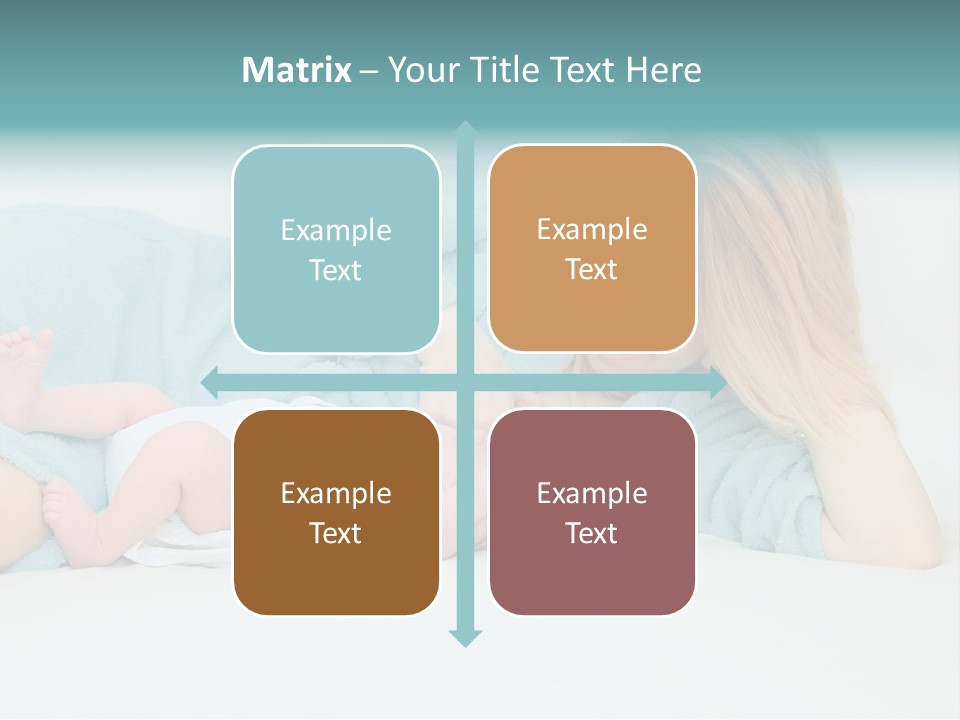 Matrix – Your Title Text Here

Example Text

Example Text

Example Text

Example Text